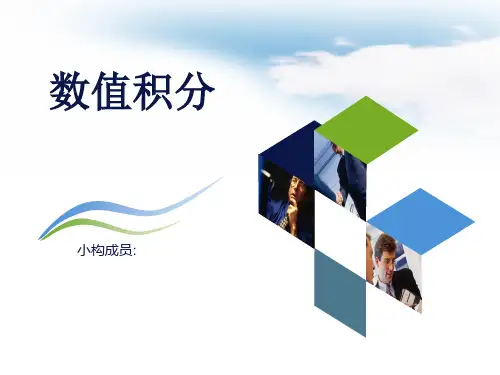 数值积分

小构成员: